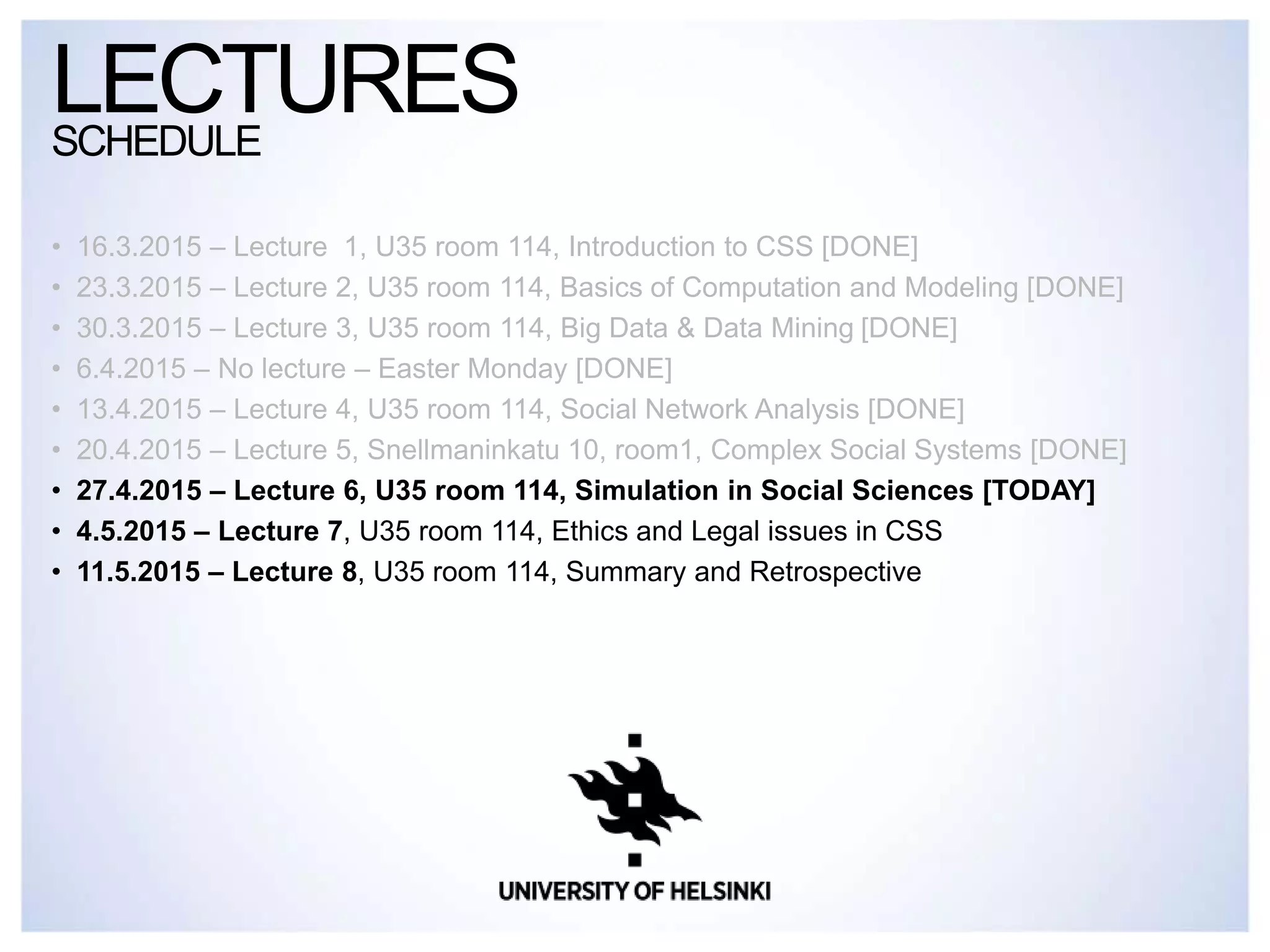 LECTURES
SCHEDULE

• 16.3.2015 – Lecture 1, U35 room 114, Introduction to CSS [DONE]
• 23.3.2015 – Lecture 2, U35 room 114, Basics of Computation and Modeling [DONE]
• 30.3.2015 – Lecture 3, U35 room 114, Big Data & Data Mining [DONE]
• 6.4.2015 – No lecture – Easter Monday [DONE]
• 13.4.2015 – Lecture 4, U35 room 114, Social Network Analysis [DONE]
• 20.4.2015 – Lecture 5, Snellmaninkatu 10, room1, Complex Social Systems [DONE]
• 27.4.2015 – Lecture 6, U35 room 114, Simulation in Social Sciences [TODAY]
• 4.5.2015 – Lecture 7, U35 room 114, Ethics and Legal issues in CSS
• 11.5.2015 – Lecture 8, U35 room 114, Summary and Retrospective

UNIVERSITY OF HELSINKI